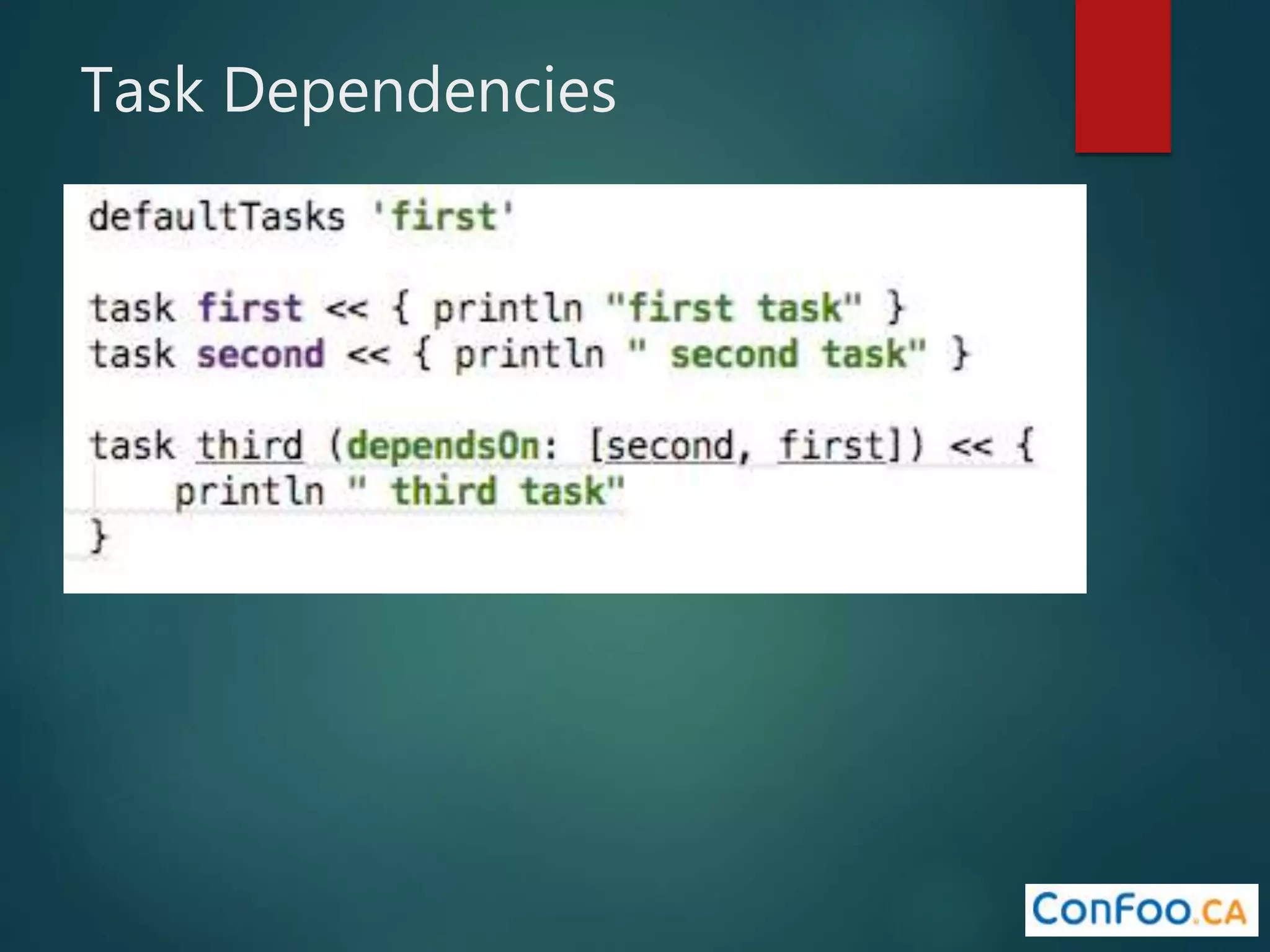 Task Dependencies

defaultTasks 'first'

task first << { println "first task" }
task second << { println " second task" }

task third (dependsOn: [second, first]) << {
    println " third task"
}

ConFoo.CA